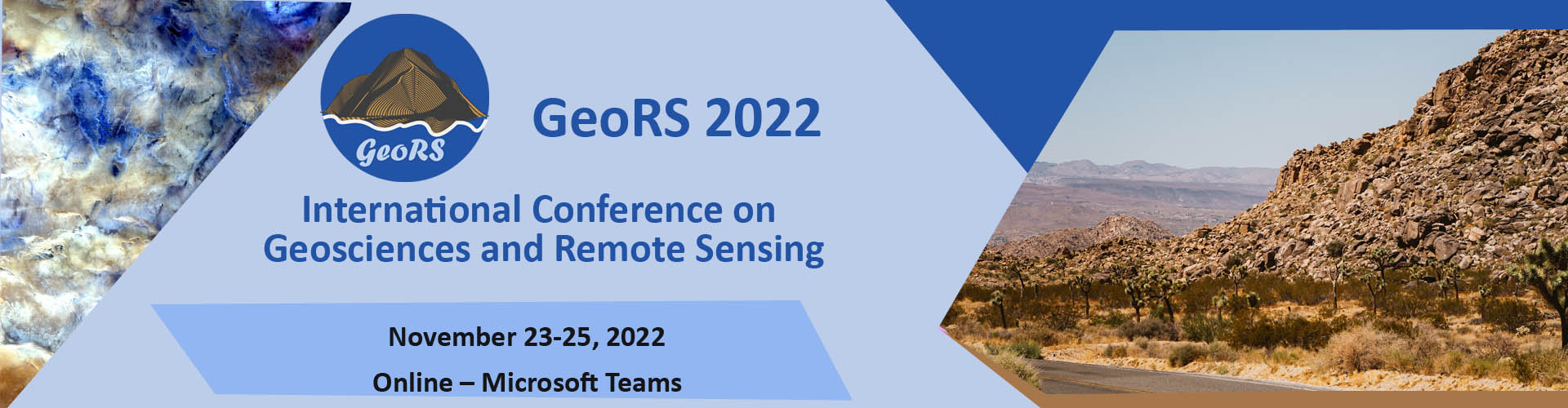 GeoRS

GeoRS 2022

International Conference on Geosciences and Remote Sensing

November 23-25, 2022

Online – Microsoft Teams